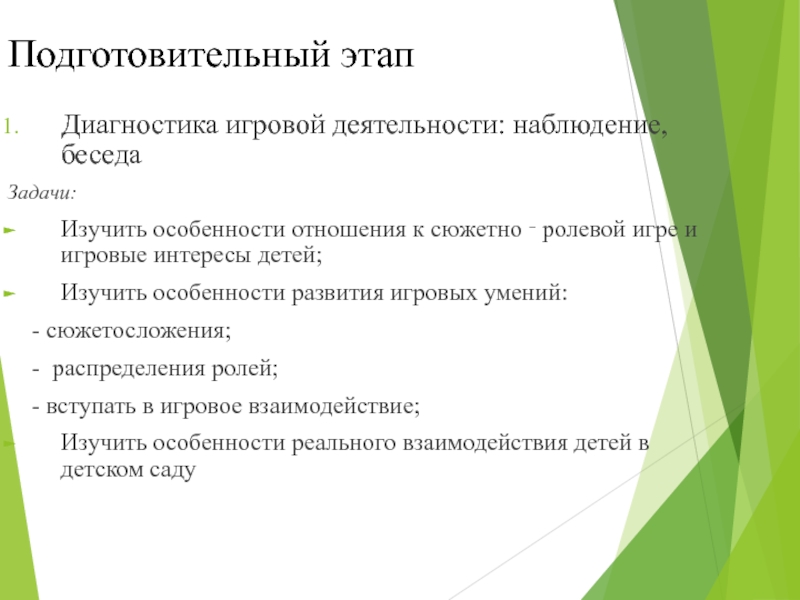 Подготовительный этап

1. Диагностика игровой деятельности: наблюдение, беседа

Задачи:

Изучить особенности отношения к сюжетно - ролевой игре и игровые интересы детей;

Изучить особенности развития игровых умений:

- сюжетосложения;

- распределения ролей;

- вступать в игровое взаимодействие;

Изучить особенности реального взаимодействия детей в детском саду